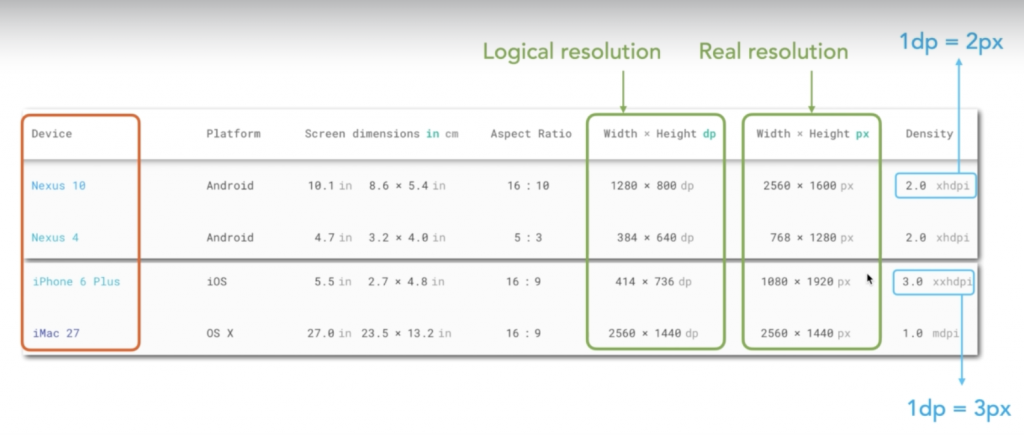 Logical resolution

Real resolution

1dp = 2px

| Device | Platform | Screen dimensions in cm | Aspect Ratio | Width × Height dp | Width × Height px | Density |
|---|---|---|---|---|---|---|
| Nexus 10 | Android | 10.1 in 8.6 × 5.4 in | 16 : 10 | 1280 × 800 dp | 2560 × 1600 px | 2.0 xhdpi |
| Nexus 4 | Android | 4.7 in 3.2 × 4.0 in | 5 : 3 | 384 × 640 dp | 768 × 1280 px | 2.0 xhdpi |
| iPhone 6 Plus | iOS | 5.5 in 2.7 × 4.8 in | 16 : 9 | 414 × 736 dp | 1080 × 1920 px | 3.0 xxhdpi |
| iMac 27 | OS X | 27.0 in 23.5 × 13.2 in | 16 : 9 | 2560 × 1440 dp | 2560 × 1440 px | 1.0 mdpi |

1dp = 3px